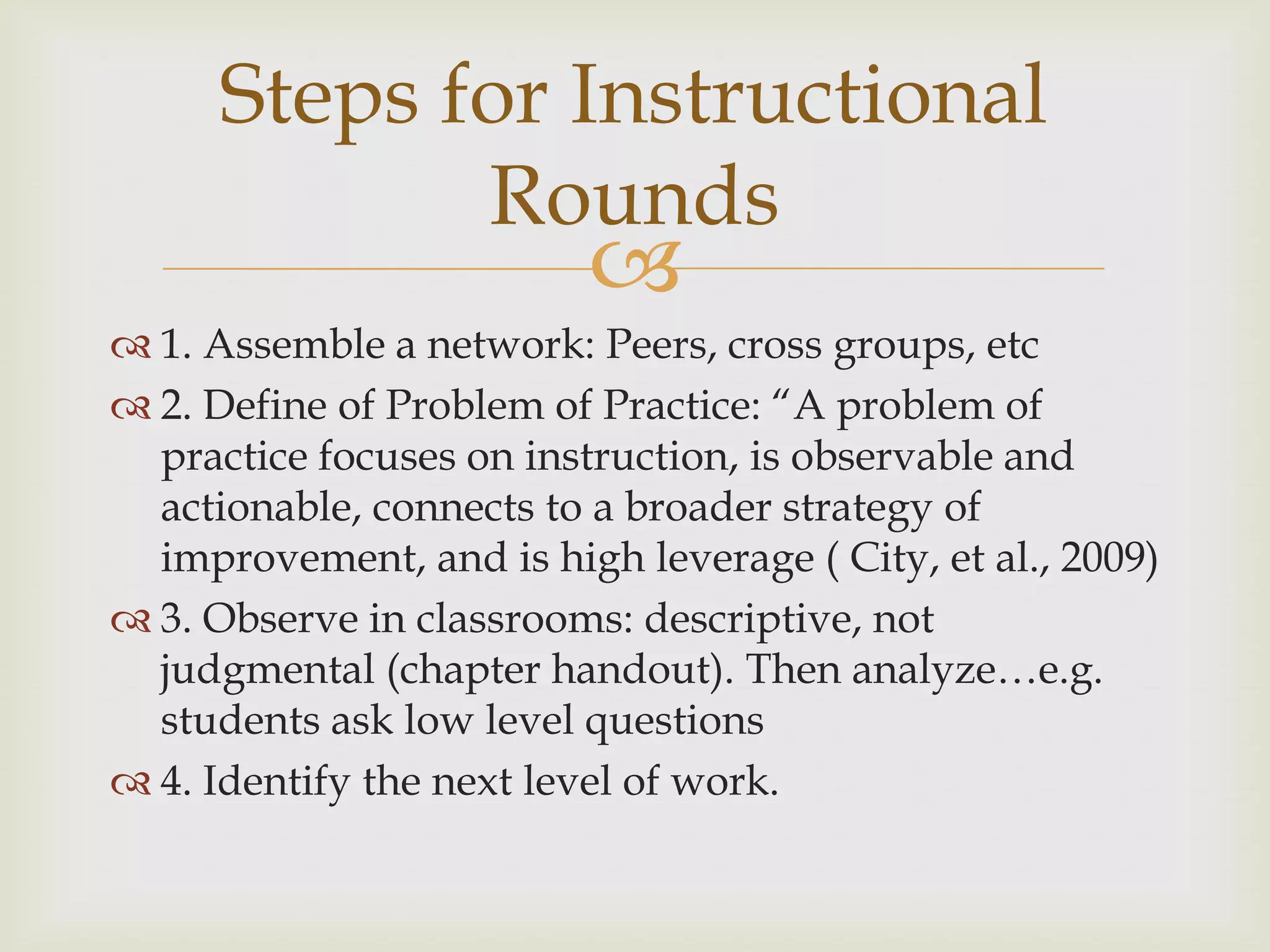 Steps for Instructional Rounds

1. Assemble a network: Peers, cross groups, etc
2. Define of Problem of Practice: “A problem of practice focuses on instruction, is observable and actionable, connects to a broader strategy of improvement, and is high leverage ( City, et al., 2009)
3. Observe in classrooms: descriptive, not judgmental (chapter handout). Then analyze…e.g. students ask low level questions
4. Identify the next level of work.